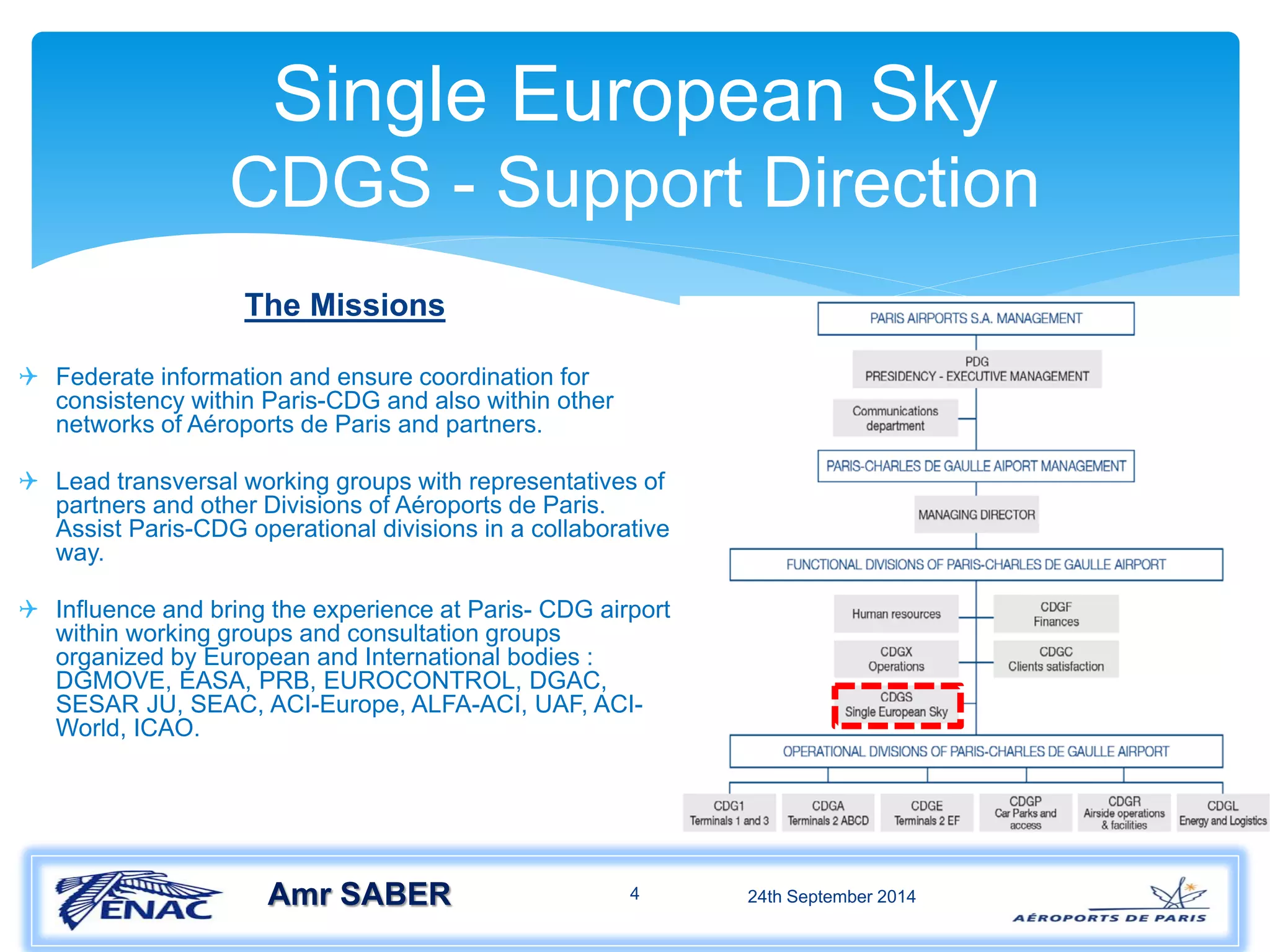 Single European Sky
CDGS - Support Direction

The Missions

Federate information and ensure coordination for consistency within Paris-CDG and also within other networks of Aéroports de Paris and partners.

Lead transversal working groups with representatives of partners and other Divisions of Aéroports de Paris. Assist Paris-CDG operational divisions in a collaborative way.

Influence and bring the experience at Paris- CDG airport within working groups and consultation groups organized by European and International bodies : DGMOVE, EASA, PRB, EUROCONTROL, DGAC, SESAR JU, SEAC, ACI-Europe, ALFA-ACI, UAF, ACI-World, ICAO.

PARIS AIRPORTS S.A. MANAGEMENT

PDG
PRESIDENCY - EXECUTIVE MANAGEMENT

Communications department

PARIS-CHARLES DE GAULLE AIPORT MANAGEMENT

MANAGING DIRECTOR

FUNCTIONAL DIVISIONS OF PARIS-CHARLES DE GAULLE AIRPORT

Human resources

CDGF
Finances

CDGX
Operations

CDGC
Clients satisfaction

CDGS
Single European Sky

OPERATIONAL DIVISIONS OF PARIS-CHARLES DE GAULLE AIRPORT

CDG1
Terminals 1 and 3

CDGA
Terminals 2 ABCD

CDGE
Terminals 2 EF

CDGP
Car Parks and access

CDGR
Airside operations & facilities

CDGL
Energy and Logistics

ENAC

Amr SABER

4

24th September 2014

AÉROPORTS DE PARIS